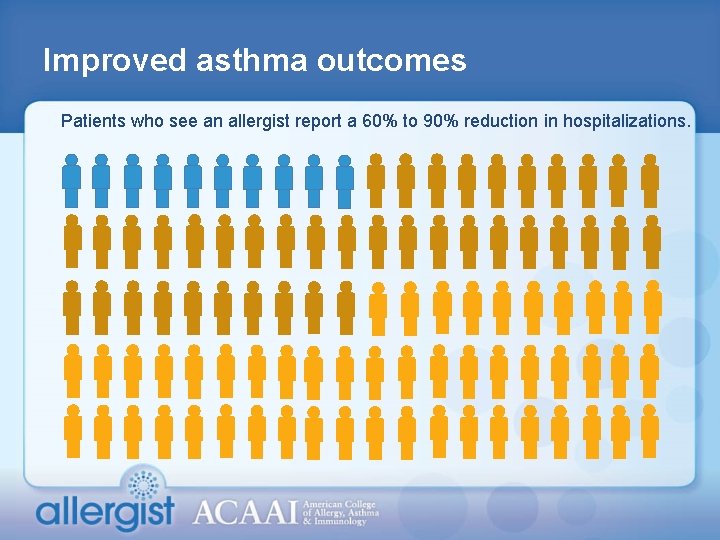 Improved asthma outcomes

Patients who see an allergist report a 60% to 90% reduction in hospitalizations.

allergist ACAAI American College of Allergy, Asthma & Immunology